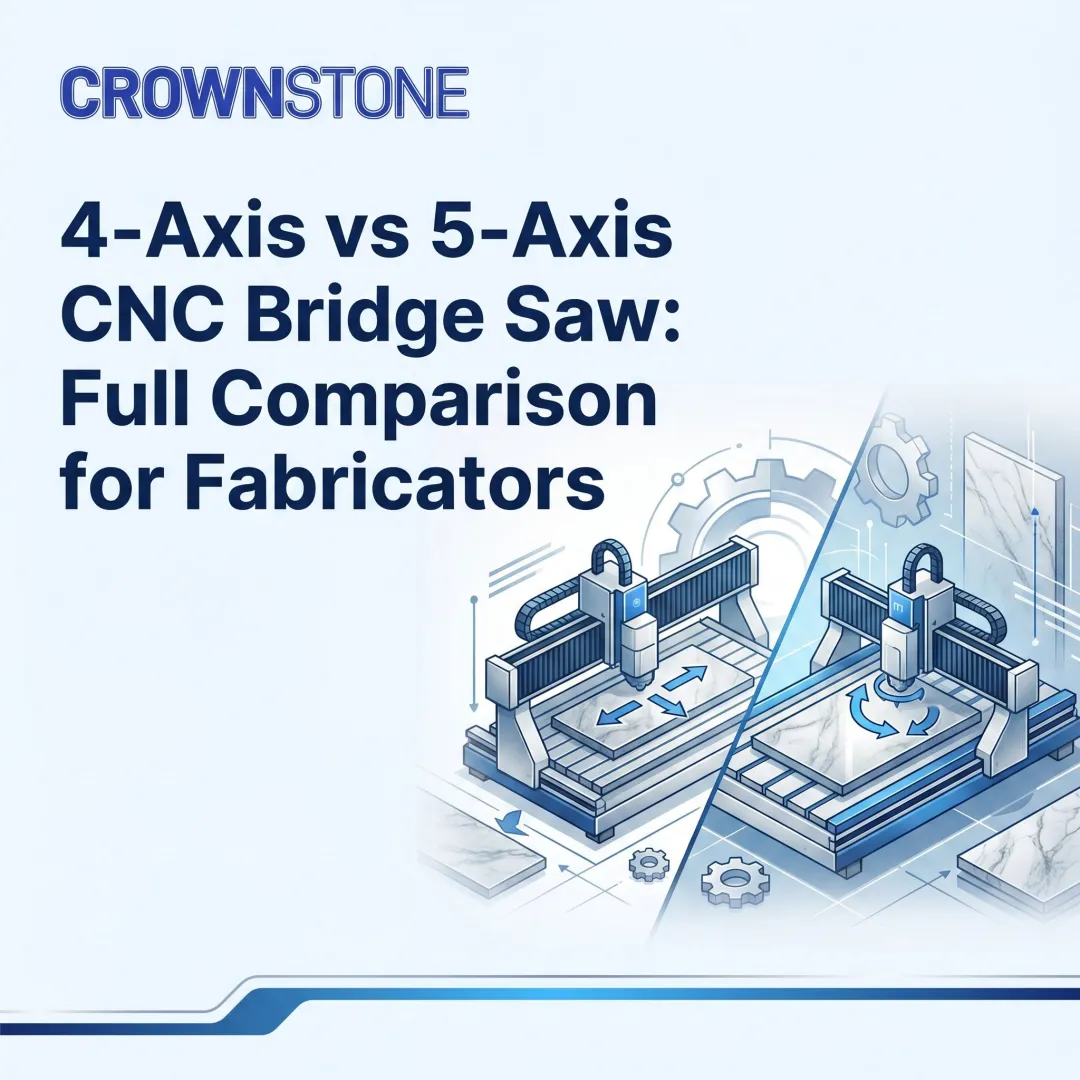 CROWNSTONE

4-Axis vs 5-Axis CNC Bridge Saw: Full Comparison for Fabricators